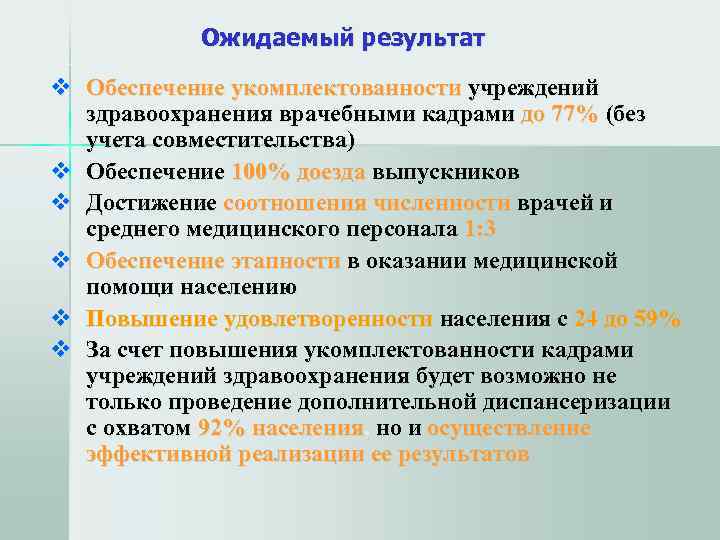 Ожидаемый результат

❖ Обеспечение укомплектованности учреждений здравоохранения врачебными кадрами до 77% (без учета совместительства)
❖ Обеспечение 100% доезда выпускников
❖ Достижение соотношения численности врачей и среднего медицинского персонала 1:3
❖ Обеспечение этапности в оказании медицинской помощи населению
❖ Повышение удовлетворенности населения с 24 до 59%
❖ За счет повышения укомплектованности кадрами учреждений здравоохранения будет возможно не только проведение дополнительной диспансеризации с охватом 92% населения, но и осуществление эффективной реализации ее результатов